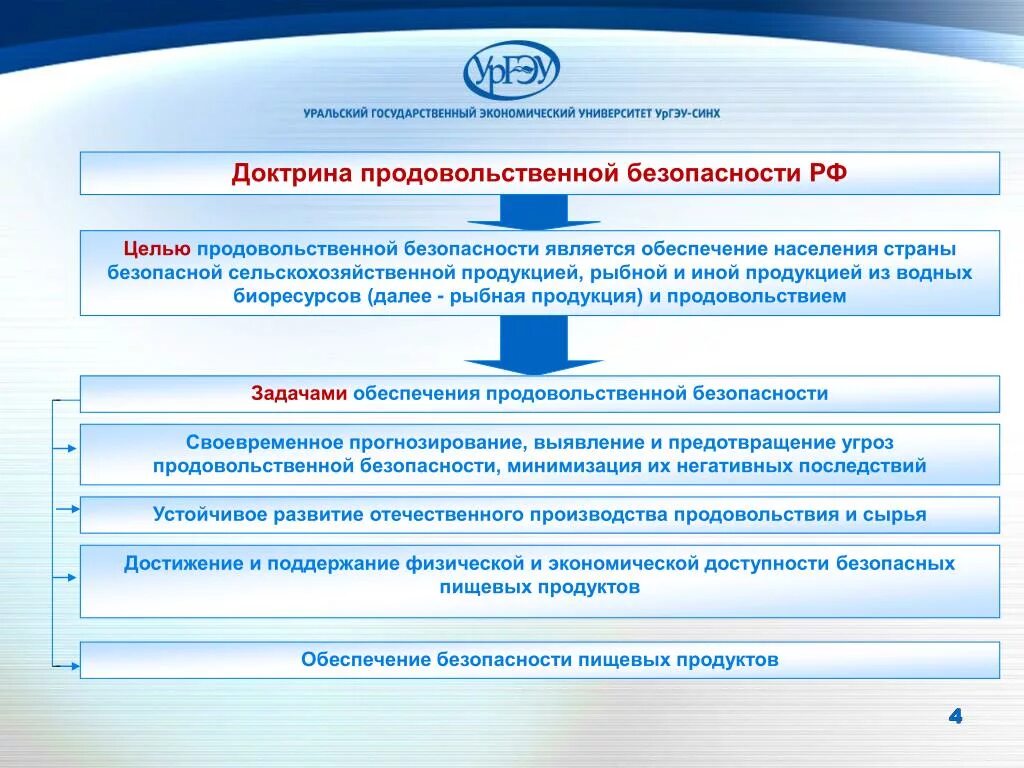 УрГЭУ

УРАЛЬСКИЙ ГОСУДАРСТВЕННЫЙ ЭКОНОМИЧЕСКИЙ УНИВЕРСИТЕТ УрГЭУ-СИНХ

Доктрина продовольственной безопасности РФ

Целью продовольственной безопасности является обеспечение населения страны безопасной сельскохозяйственной продукцией, рыбной и иной продукцией из водных биоресурсов (далее - рыбная продукция) и продовольствием

Задачами обеспечения продовольственной безопасности

Своевременное прогнозирование, выявление и предотвращение угроз продовольственной безопасности, минимизация их негативных последствий

Устойчивое развитие отечественного производства продовольствия и сырья

Достижение и поддержание физической и экономической доступности безопасных пищевых продуктов

Обеспечение безопасности пищевых продуктов

4